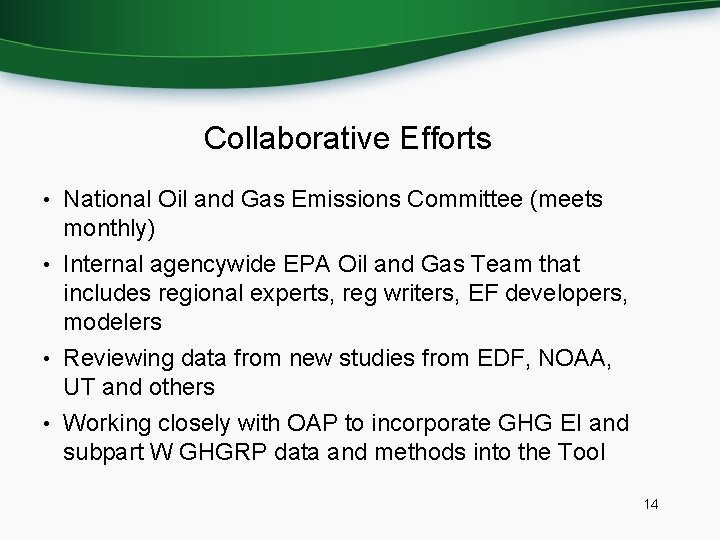 Collaborative Efforts

• National Oil and Gas Emissions Committee (meets monthly)

• Internal agencywide EPA Oil and Gas Team that includes regional experts, reg writers, EF developers, modelers

• Reviewing data from new studies from EDF, NOAA, UT and others

• Working closely with OAP to incorporate GHG EI and subpart W GHGRP data and methods into the Tool

14